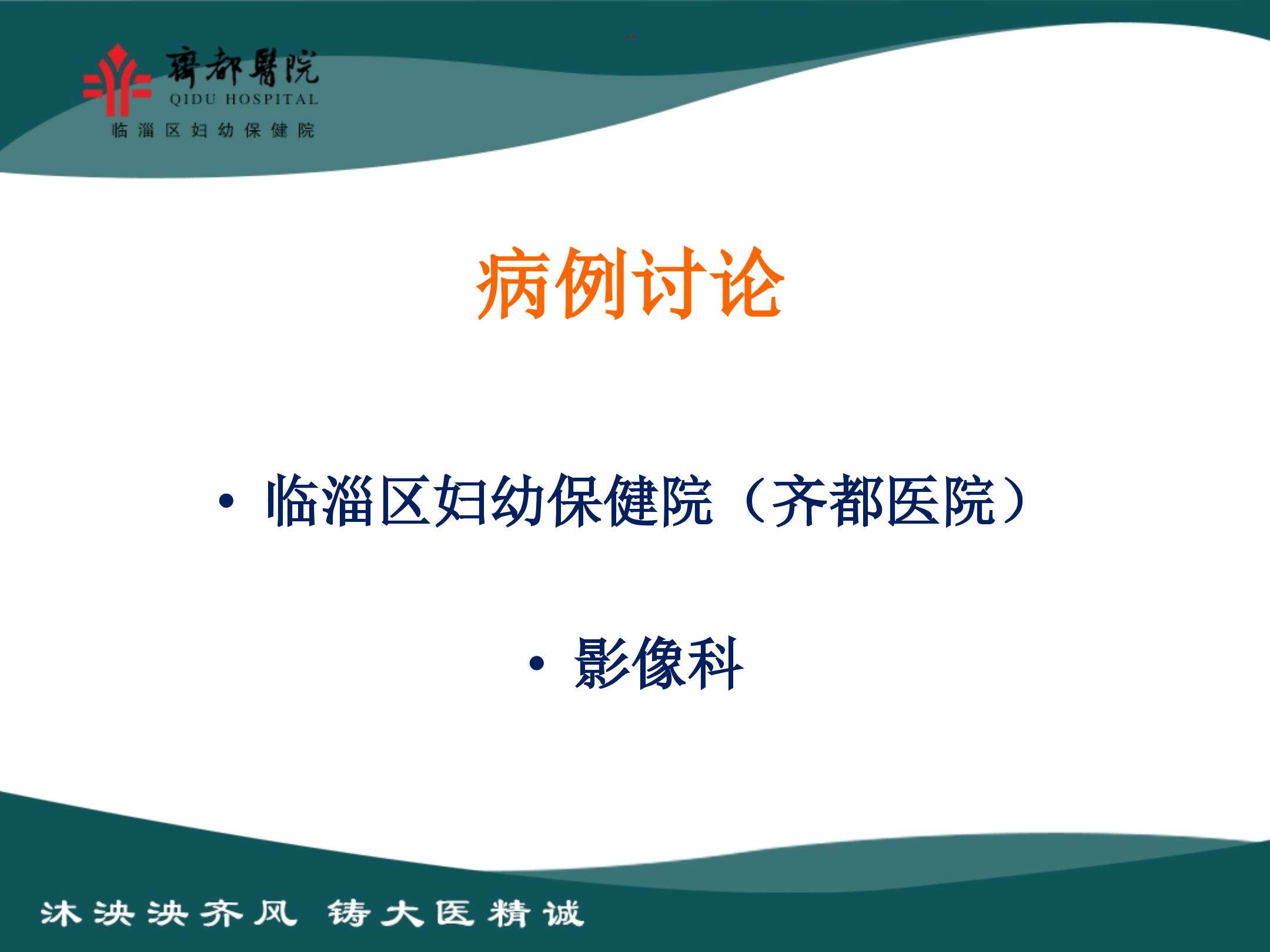 齊都醫院
QIDU HOSPITAL
临淄区妇幼保健院

病例讨论

• 临淄区妇幼保健院（齐都医院）

• 影像科

沐泱泱齐风 铸大医精诚